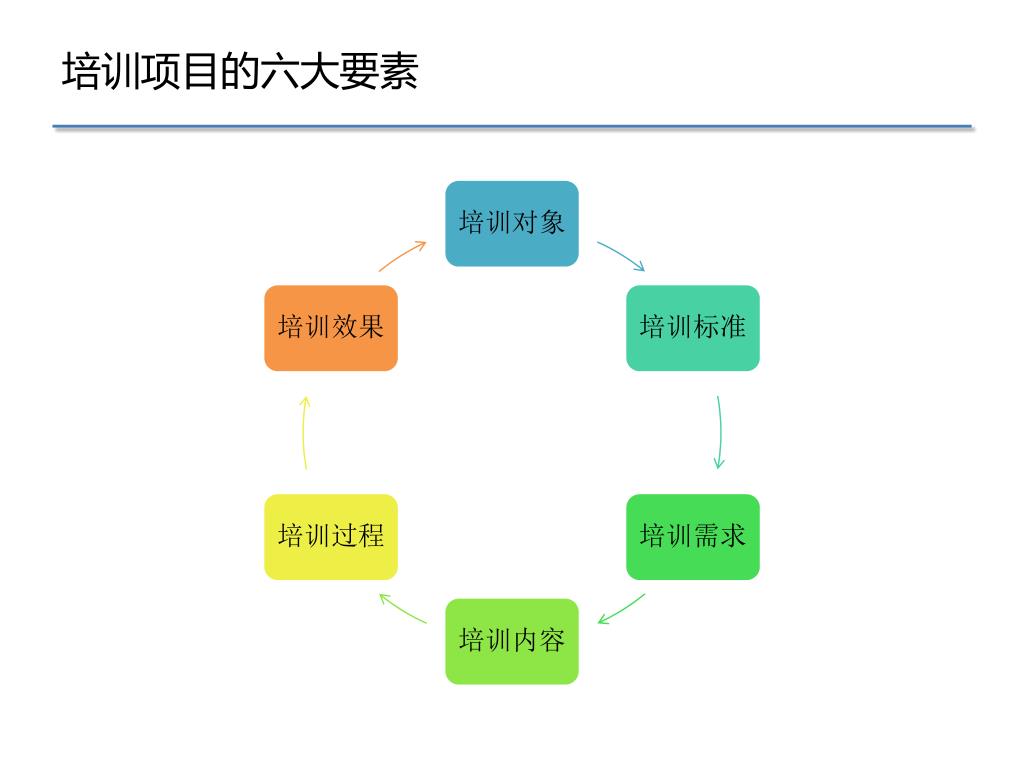 培训项目的六大要素

培训对象

培训标准

培训需求

培训内容

培训过程

培训效果